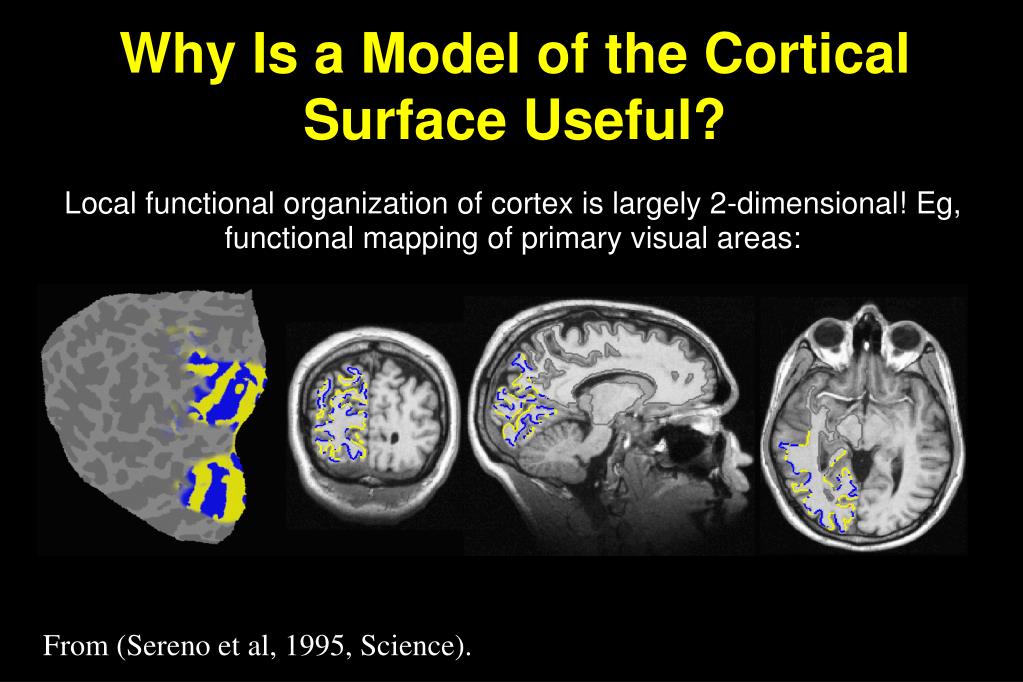 Why Is a Model of the Cortical Surface Useful?

Local functional organization of cortex is largely 2-dimensional! Eg, functional mapping of primary visual areas:

From (Sereno et al, 1995, Science).